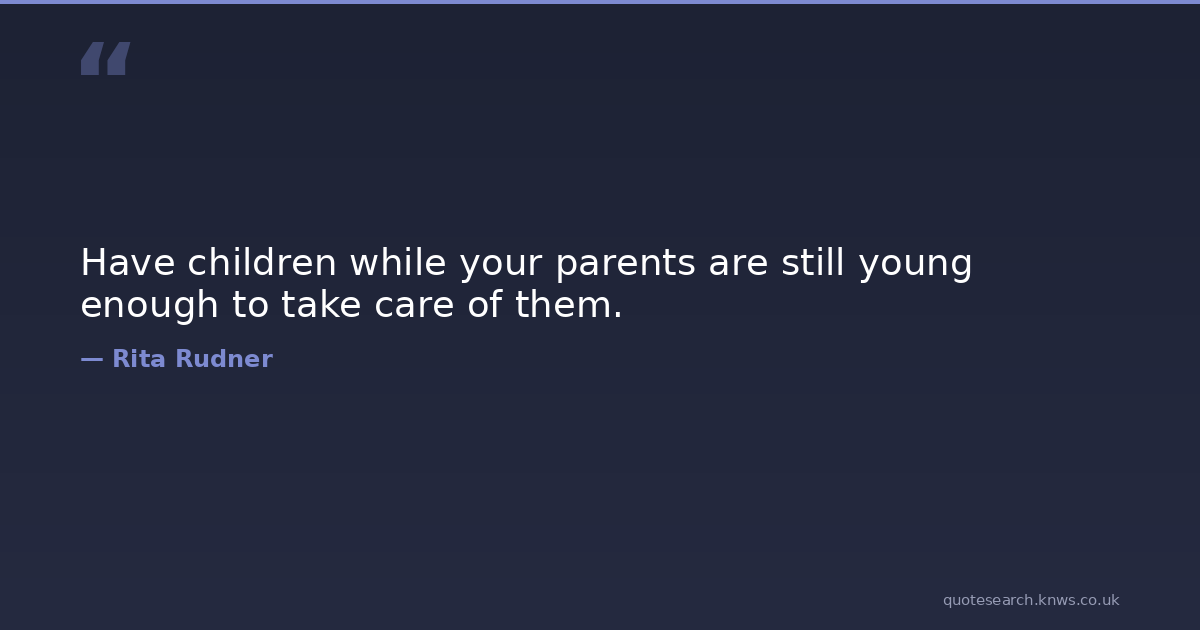 “

Have children while your parents are still young enough to take care of them.

— Rita Rudner

quotesearch.knws.co.uk